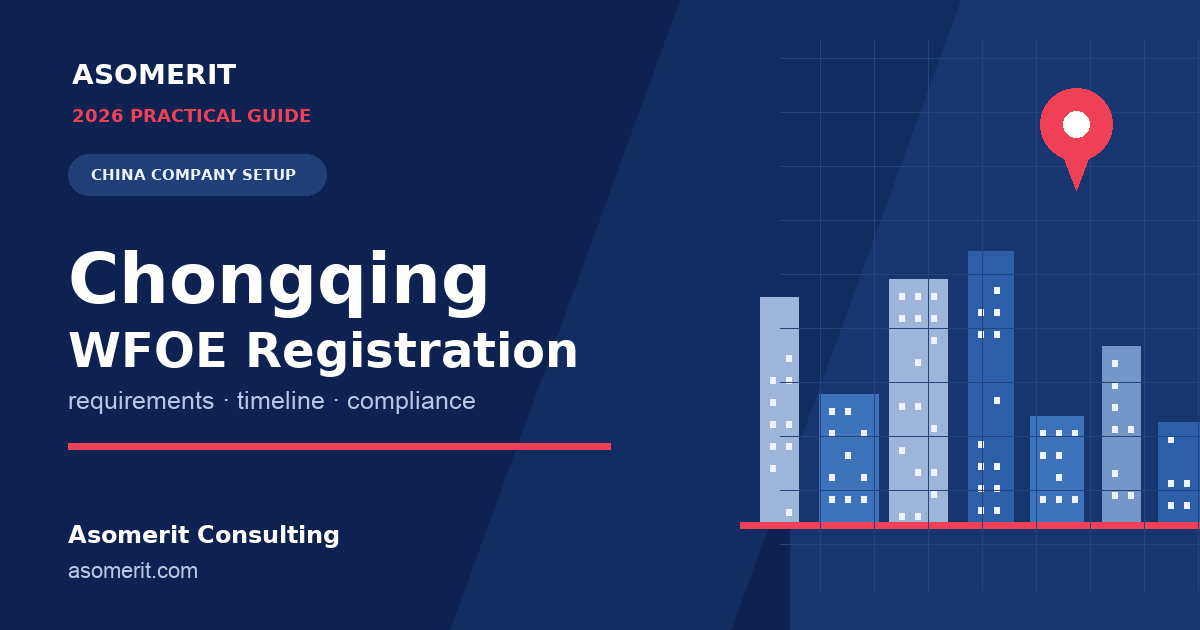 ASOMERIT

2026 PRACTICAL GUIDE

CHINA COMPANY SETUP

Chongqing
WFOE Registration

requirements · timeline · compliance

Asomerit Consulting

asomerit.com